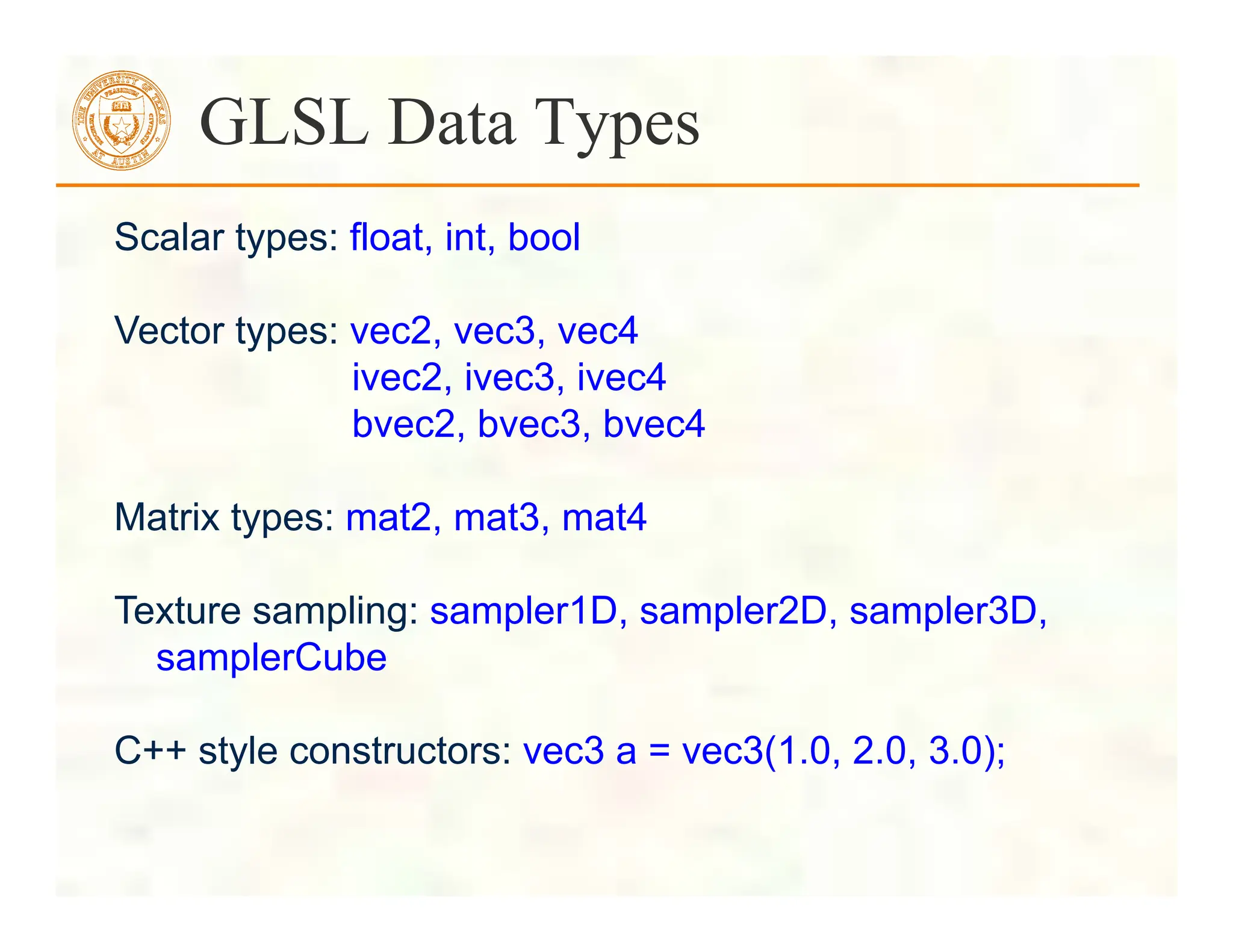 THE UNIVERSITY OF TEXAS AT AUSTIN

GLSL Data Types

Scalar types: float, int, bool

Vector types: vec2, vec3, vec4
ivec2, ivec3, ivec4
bvec2, bvec3, bvec4

Matrix types: mat2, mat3, mat4

Texture sampling: sampler1D, sampler2D, sampler3D, samplerCube

C++ style constructors: vec3 a = vec3(1.0, 2.0, 3.0);